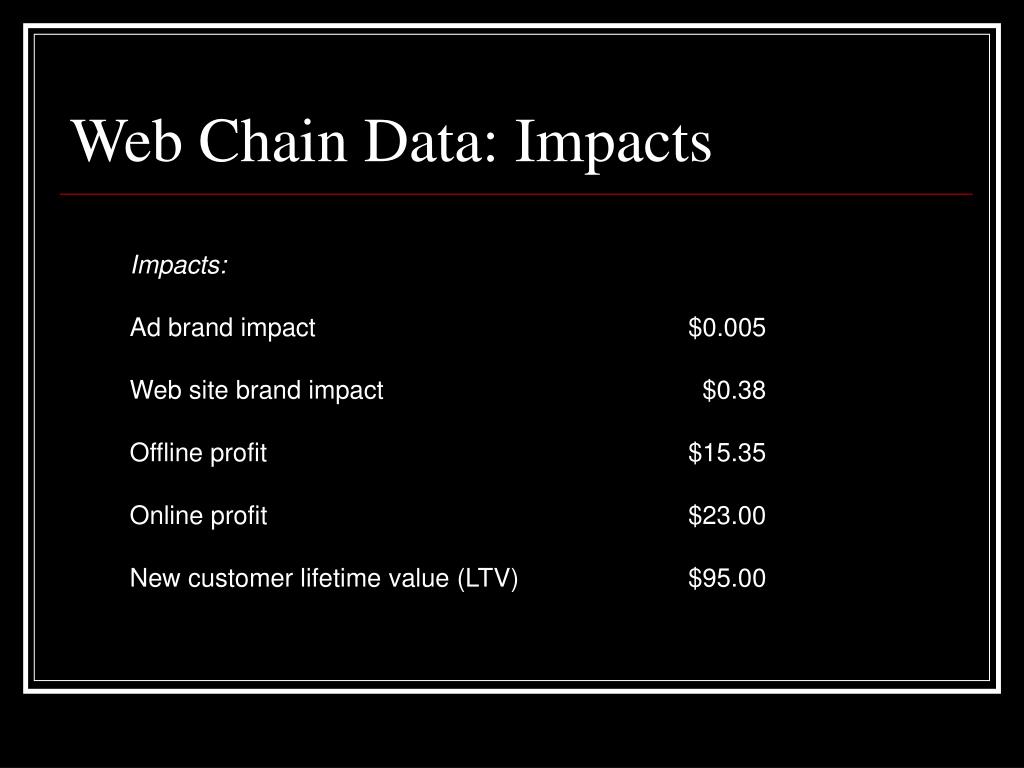 Web Chain Data: Impacts

Impacts:

| | |
|---|---|
| Ad brand impact | \$0.005 |
| Web site brand impact | \$0.38 |
| Offline profit | \$15.35 |
| Online profit | \$23.00 |
| New customer lifetime value (LTV) | \$95.00 |